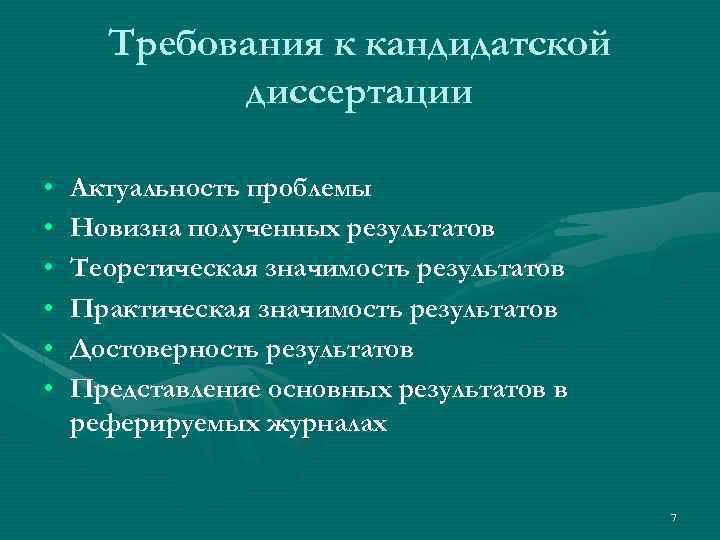 Требования к кандидатской диссертации

• Актуальность проблемы
• Новизна полученных результатов
• Теоретическая значимость результатов
• Практическая значимость результатов
• Достоверность результатов
• Представление основных результатов в реферируемых журналах

7